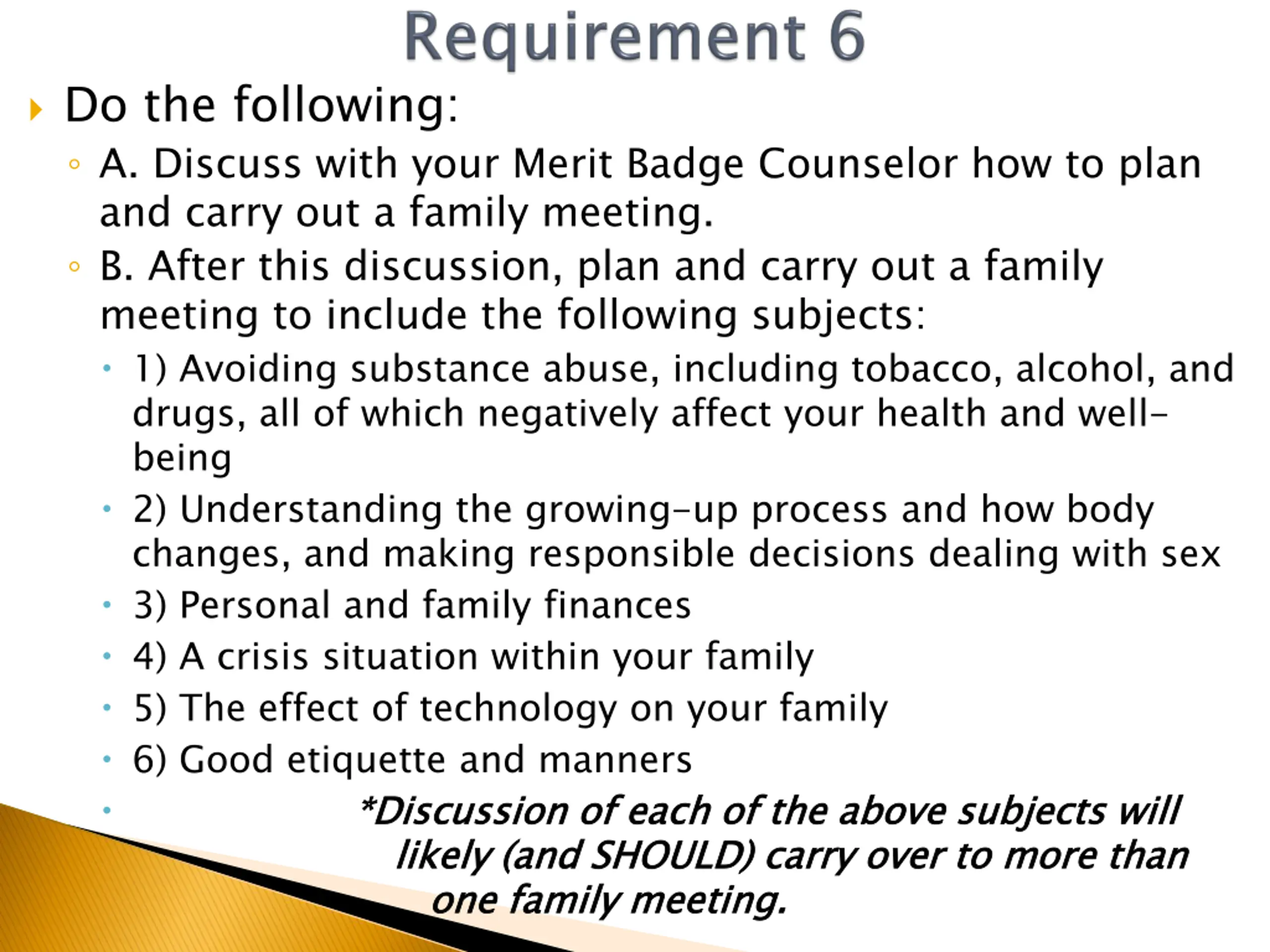 Requirement 6

Do the following:

A. Discuss with your Merit Badge Counselor how to plan and carry out a family meeting.

B. After this discussion, plan and carry out a family meeting to include the following subjects:

1) Avoiding substance abuse, including tobacco, alcohol, and drugs, all of which negatively affect your health and well-being

2) Understanding the growing-up process and how body changes, and making responsible decisions dealing with sex

3) Personal and family finances

4) A crisis situation within your family

5) The effect of technology on your family

6) Good etiquette and manners

*Discussion of each of the above subjects will likely (and SHOULD) carry over to more than one family meeting.